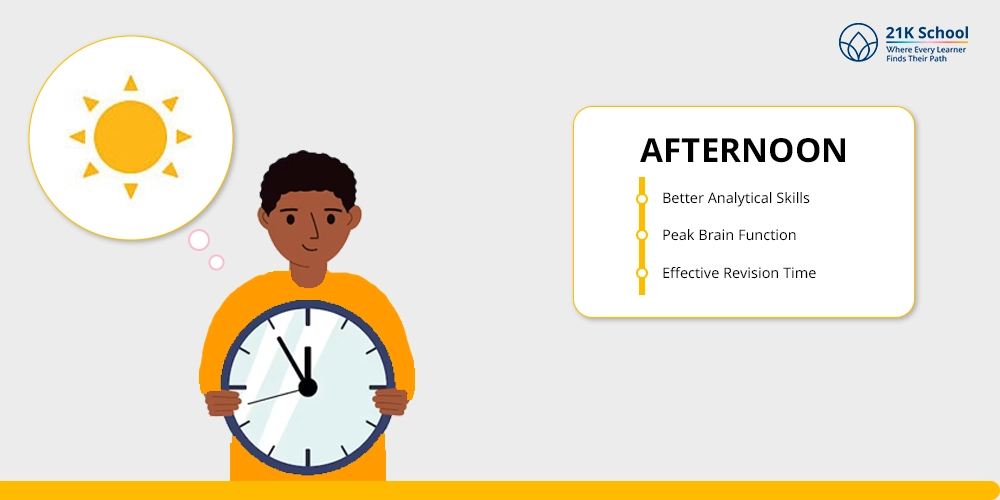 21K School
Where Every Learner
Finds Their Path

AFTERNOON

Better Analytical Skills

Peak Brain Function

Effective Revision Time